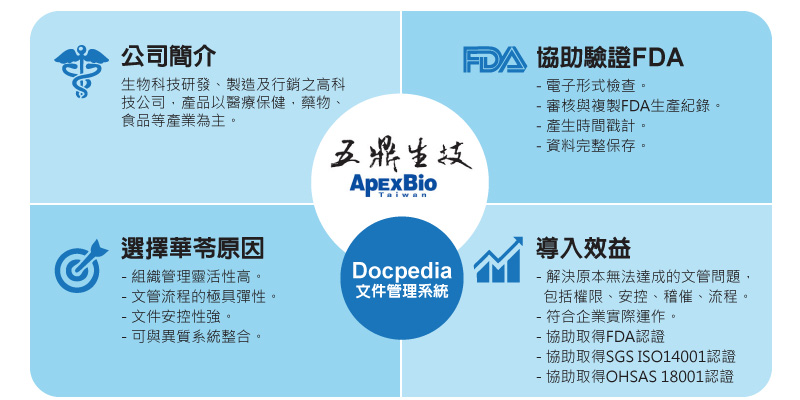 公司簡介
生物科技研發、製造及行銷之高科技公司，產品以醫療保健，藥物、食品等產業為主。

FDA 協助驗證FDA
- 電子形式檢查。
- 審核與複製FDA生產紀錄。
- 產生時間戳計。
- 資料完整保存。

五鼎生技
ApexBio
Taiwan

Docpedia
文件管理系統

選擇華苓原因
- 組織管理靈活性高。
- 文管流程的極具彈性。
- 文件安控性強。
- 可與異質系統整合。

導入效益
- 解決原本無法達成的文管問題，包括權限、安控、稽催、流程。
- 符合企業實際運作。
- 協助取得FDA認證
- 協助取得SGS ISO14001認證
- 協助取得OHSAS 18001認證